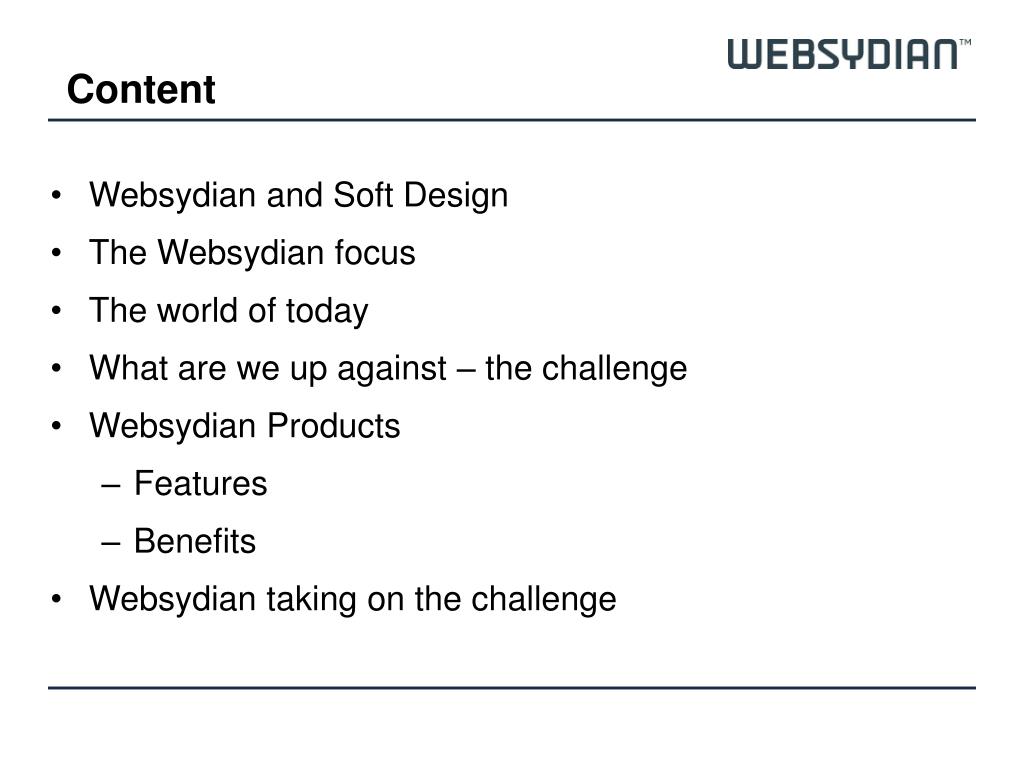 WEBSYDIAN™

Content

• Websydian and Soft Design
• The Websydian focus
• The world of today
• What are we up against – the challenge
• Websydian Products
  – Features
  – Benefits
• Websydian taking on the challenge